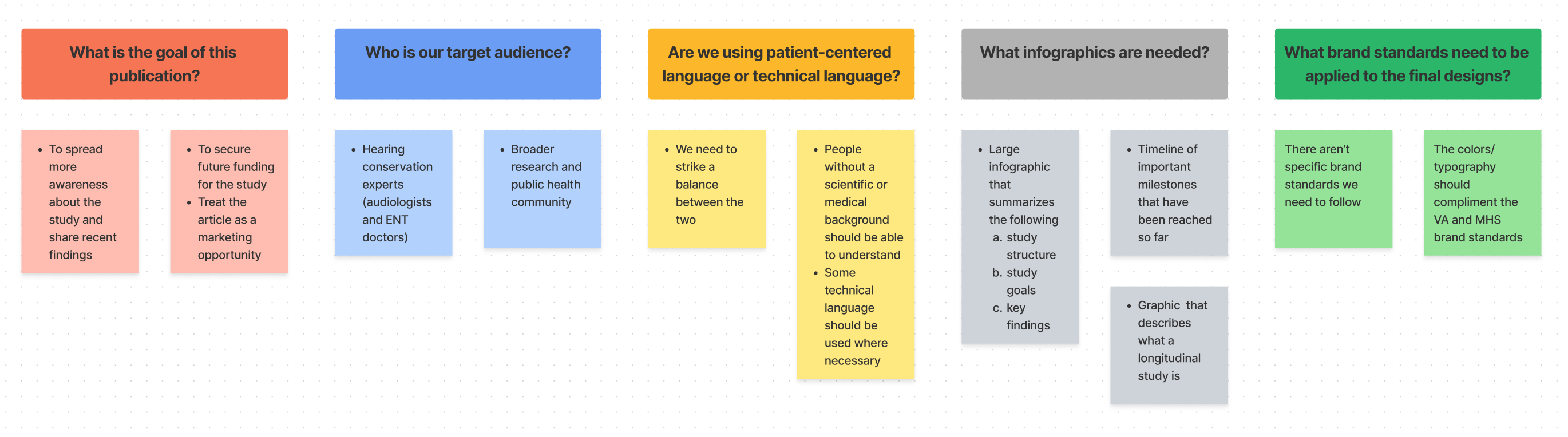 What is the goal of this publication?

- To spread more awareness about the study and share recent findings

- To secure future funding for the study
- Treat the article as a marketing opportunity

Who is our target audience?

- Hearing conservation experts (audiologists and ENT doctors)

- Broader research and public health community

Are we using patient-centered language or technical language?

- We need to strike a balance between the two

- People without a scientific or medical background should be able to understand
- Some technical language should be used where necessary

What infographics are needed?

- Large infographic that summarizes the following
  a. study structure
  b. study goals
  c. key findings

- Timeline of important milestones that have been reached so far

- Graphic that describes what a longitudinal study is

What brand standards need to be applied to the final designs?

There aren't specific brand standards we need to follow

The colors/ typography should compliment the VA and MHS brand standards